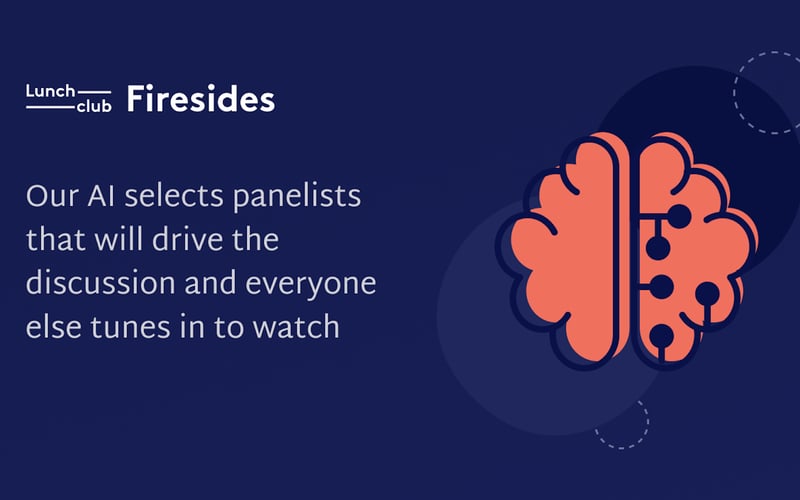 Lunch club Firesides

Our AI selects panelists that will drive the discussion and everyone else tunes in to watch